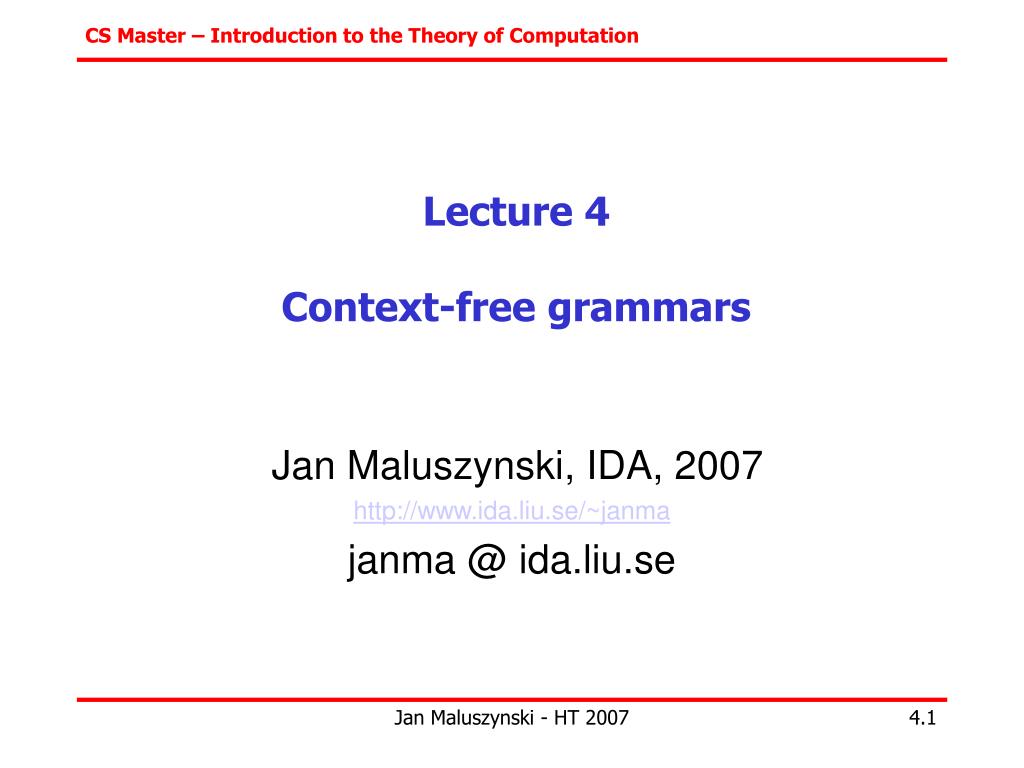 CS Master – Introduction to the Theory of Computation

Lecture 4

Context-free grammars

Jan Maluszynski, IDA, 2007

http://www.ida.liu.se/~janma

janma @ ida.liu.se

Jan Maluszynski - HT 2007

4.1